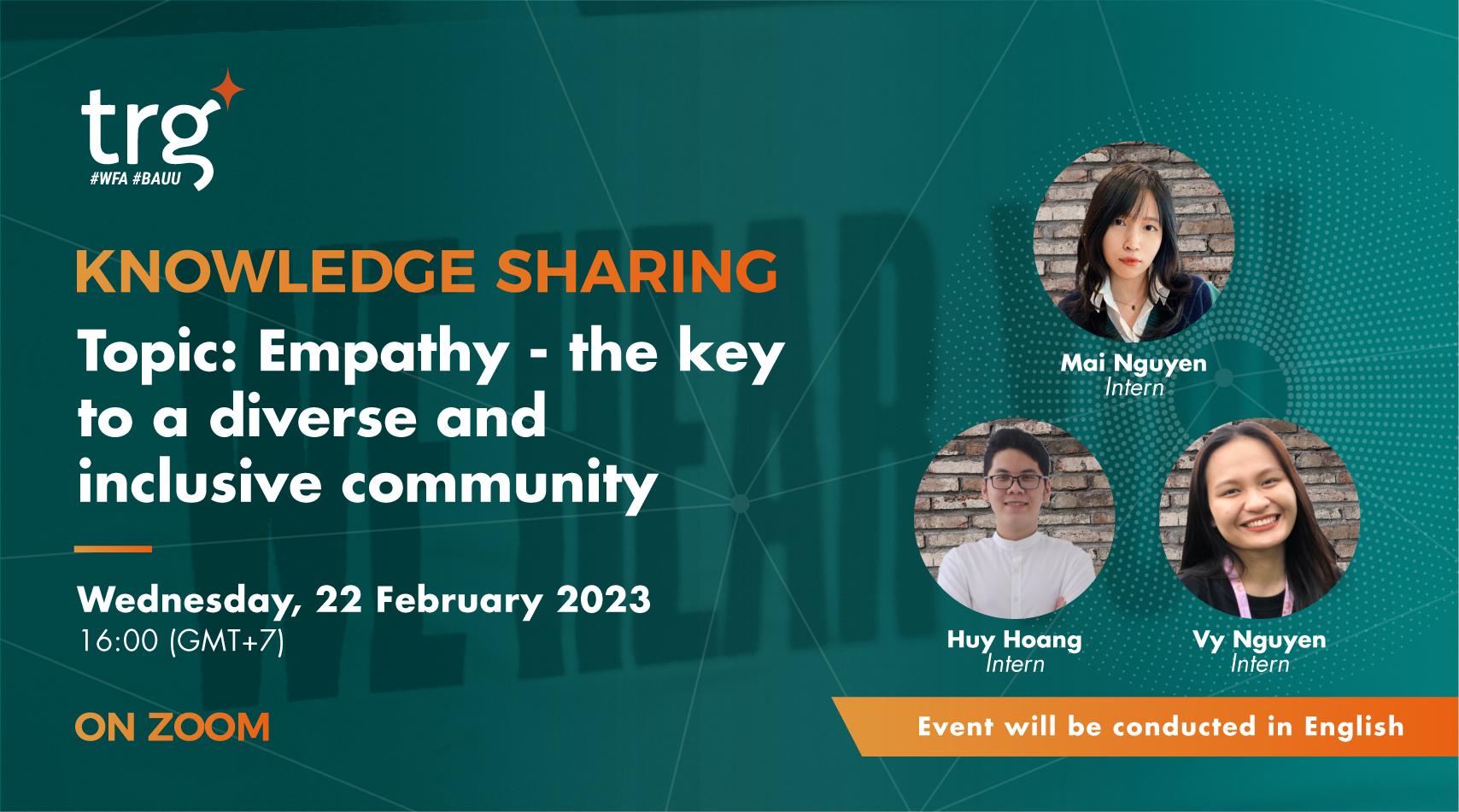 trg
#WFA #BAUU

KNOWLEDGE SHARING

Topic: Empathy - the key to a diverse and inclusive community

Wednesday, 22 February 2023
16:00 (GMT+7)

ON ZOOM

Mai Nguyen
Intern

Huy Hoang
Intern

Vy Nguyen
Intern

Event will be conducted in English